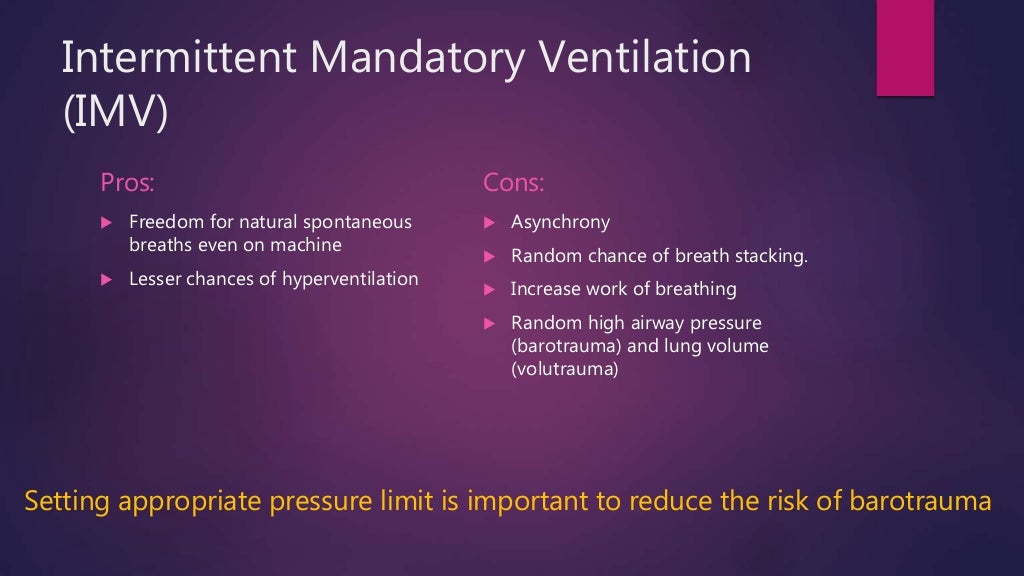 Intermittent Mandatory Ventilation (IMV)

Pros:

Freedom for natural spontaneous breaths even on machine

Lesser chances of hyperventilation

Cons:

Asynchrony

Random chance of breath stacking.

Increase work of breathing

Random high airway pressure (barotrauma) and lung volume (volutrauma)

Setting appropriate pressure limit is important to reduce the risk of barotrauma